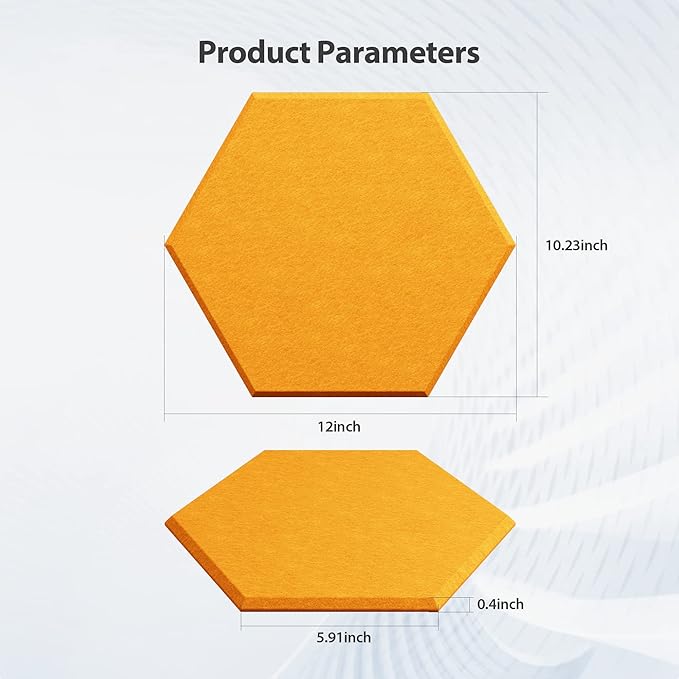 Product Parameters

10.23inch

12inch

0.4inch

5.91inch